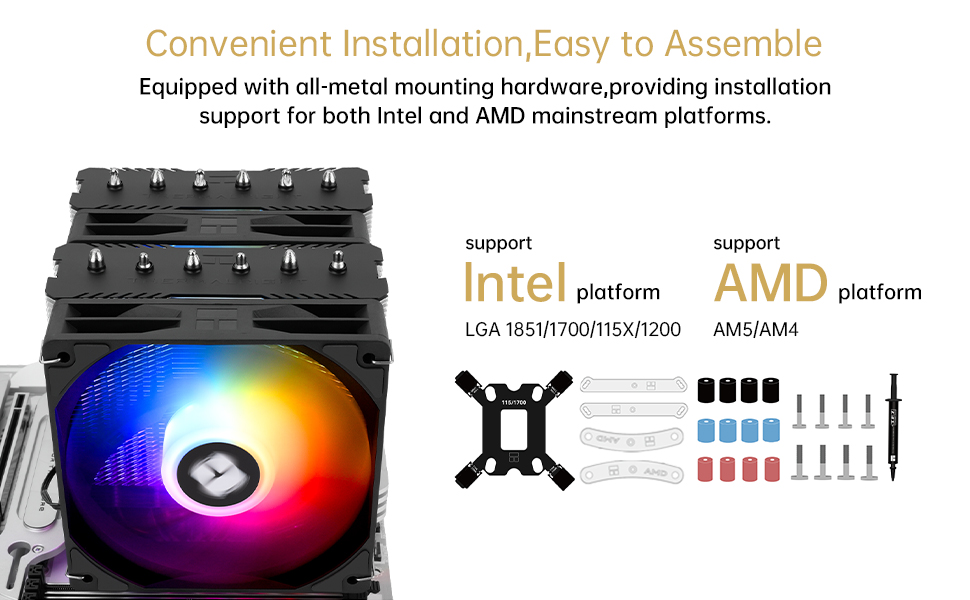 Convenient Installation,Easy to Assemble

Equipped with all-metal mounting hardware,providing installation support for both Intel and AMD mainstream platforms.

support
Intel platform
LGA 1851/1700/115X/1200

support
AMD platform
AM5/AM4

115/1700

AMD

AMD